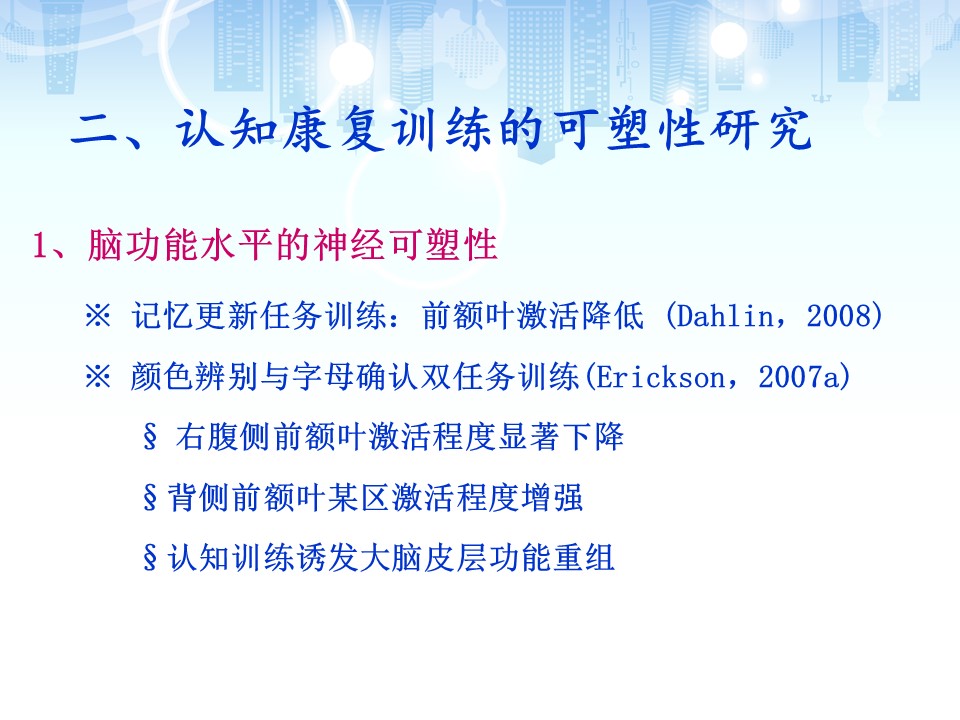 二、认知康复训练的可塑性研究

1、脑功能水平的神经可塑性

※ 记忆更新任务训练：前额叶激活降低 (Dahlin，2008)

※ 颜色辨别与字母确认双任务训练(Erickson，2007a)

§ 右腹侧前额叶激活程度显著下降

§背侧前额叶某区激活程度增强

§认知训练诱发大脑皮层功能重组